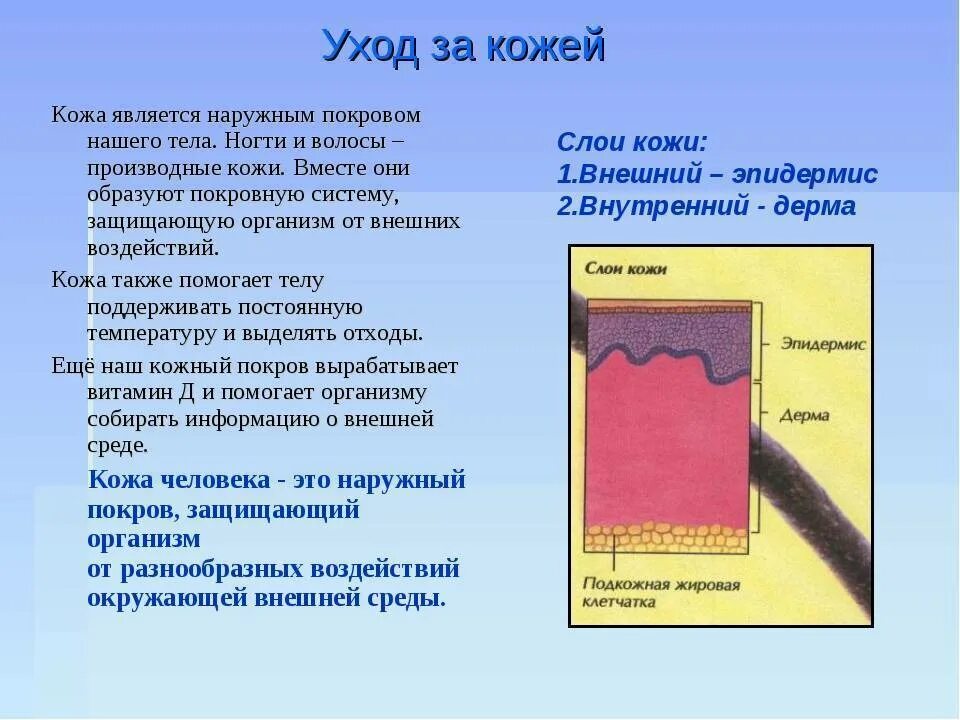 Уход за кожей

Кожа является наружным покровом нашего тела. Ногти и волосы – производные кожи. Вместе они образуют покровную систему, защищающую организм от внешних воздействий.

Кожа также помогает телу поддерживать постоянную температуру и выделять отходы.

Ещё наш кожный покров вырабатывает витамин Д и помогает организму собирать информацию о внешней среде.

Кожа человека - это наружный покров, защищающий организм от разнообразных воздействий окружающей внешней среды.

Слои кожи:
1.Внешний – эпидермис
2.Внутренний - дерма

Слои кожи

Эпидермис

Дерма

Подкожная жировая клетчатка